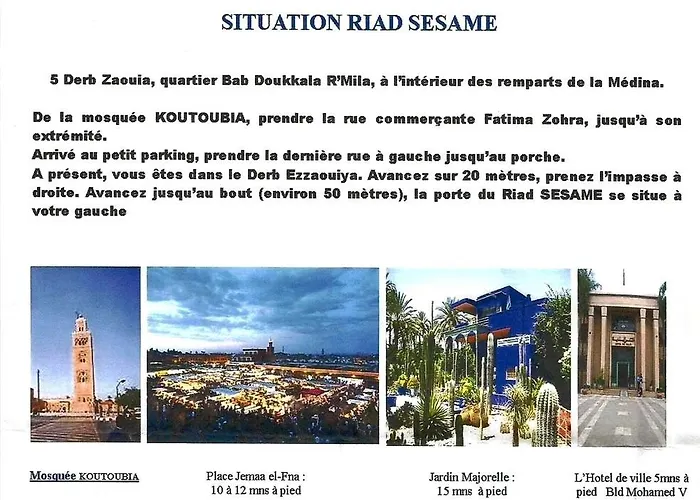 SITUATION RIAD SESAME

5 Derb Zaouia, quartier Bab Doukkala R'Mila, à l'intérieur des remparts de la Médina.

De la mosquée KOUTOUBIA, prendre la rue commerçante Fatima Zohra, jusqu'à son extrémité.
Arrivé au petit parking, prendre la dernière rue à gauche jusqu'au porche.
A présent, vous êtes dans le Derb Ezzaouiya. Avancez sur 20 mètres, prenez l'impasse à droite. Avancez jusqu'au bout (environ 50 mètres), la porte du Riad SESAME se situe à votre gauche

Mosquée KOUTOUBIA

Place Jemaa el-Fna : 10 à 12 mns à pied

Jardin Majorelle : 15 mns à pied

L'Hotel de ville 5mns à pied Bld Mohamed V